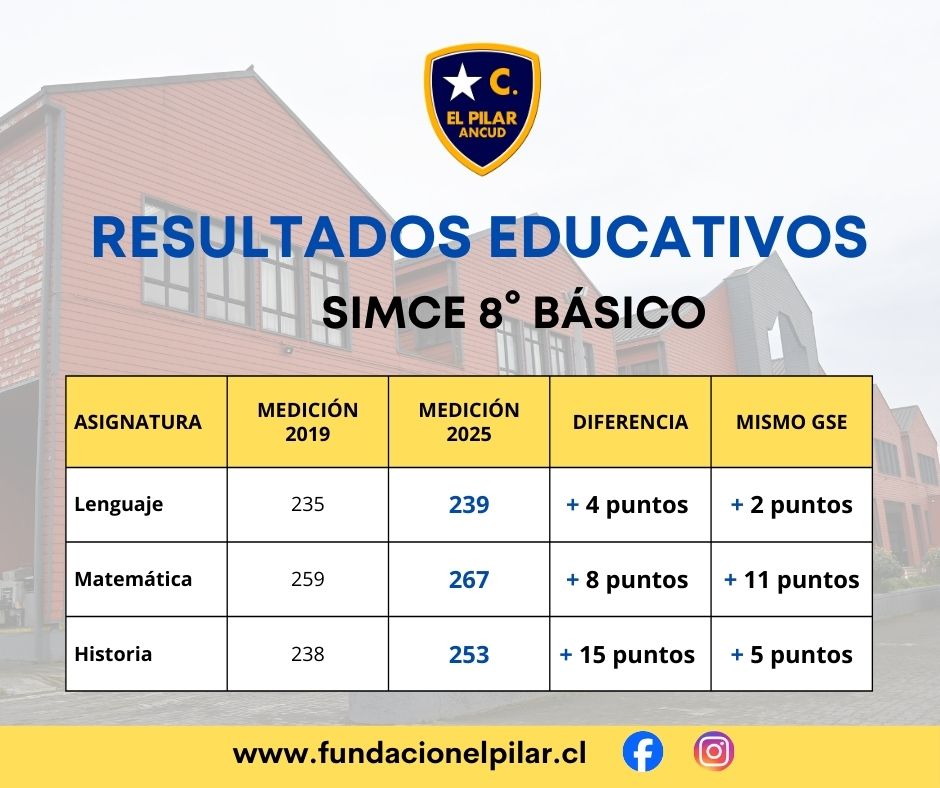 C.
EL PILAR
ANCUD

RESULTADOS EDUCATIVOS

SIMCE 8° BÁSICO

| ASIGNATURA | MEDICIÓN 2019 | MEDICIÓN 2025 | DIFERENCIA | MISMO GSE |
|---|---|---|---|---|
| Lenguaje | 235 | 239 | + 4 puntos | + 2 puntos |
| Matemática | 259 | 267 | + 8 puntos | + 11 puntos |
| Historia | 238 | 253 | + 15 puntos | + 5 puntos |

www.fundacionelpilar.cl